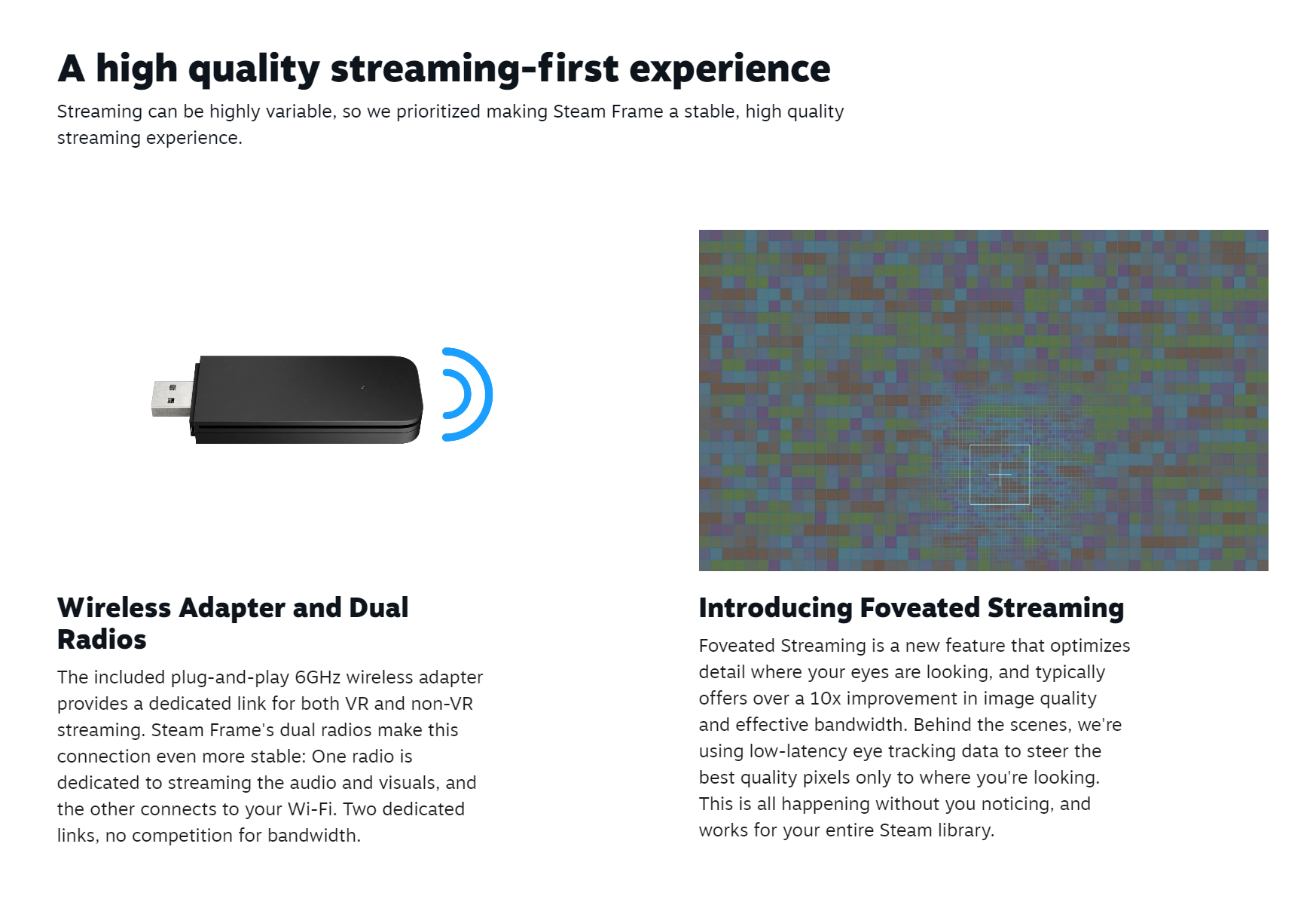 A high quality streaming-first experience

Streaming can be highly variable, so we prioritized making Steam Frame a stable, high quality streaming experience.

Wireless Adapter and Dual Radios

The included plug-and-play 6GHz wireless adapter provides a dedicated link for both VR and non-VR streaming. Steam Frame's dual radios make this connection even more stable: One radio is dedicated to streaming the audio and visuals, and the other connects to your Wi-Fi. Two dedicated links, no competition for bandwidth.

Introducing Foveated Streaming

Foveated Streaming is a new feature that optimizes detail where your eyes are looking, and typically offers over a 10x improvement in image quality and effective bandwidth. Behind the scenes, we're using low-latency eye tracking data to steer the best quality pixels only to where you're looking. This is all happening without you noticing, and works for your entire Steam library.